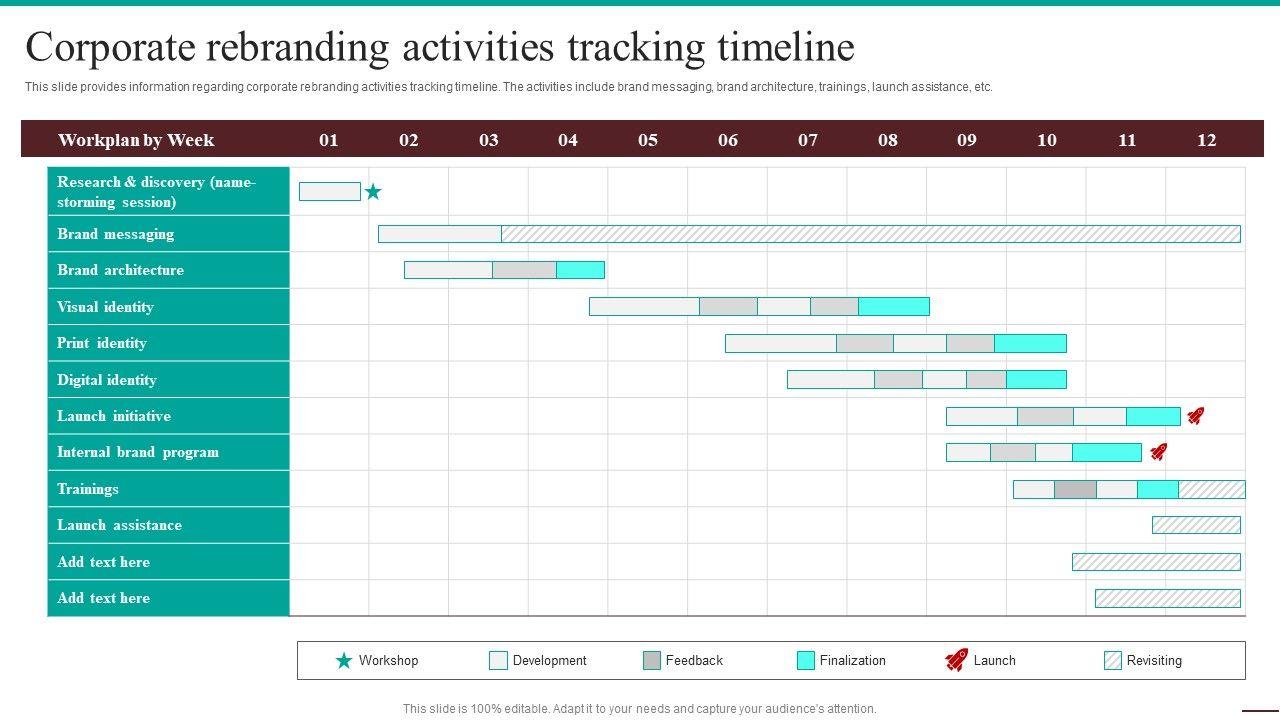 Corporate rebranding activities tracking timeline

This slide provides information regarding corporate rebranding activities tracking timeline. The activities include brand messaging, brand architecture, trainings, launch assistance, etc.

| Workplan by Week | 01 | 02 | 03 | 04 | 05 | 06 | 07 | 08 | 09 | 10 | 11 | 12 |
|---|---|---|---|---|---|---|---|---|---|---|---|---|
| Research & discovery (name-storming session) | | | | | | | | | | | | |
| Brand messaging | | | | | | | | | | | | |
| Brand architecture | | | | | | | | | | | | |
| Visual identity | | | | | | | | | | | | |
| Print identity | | | | | | | | | | | | |
| Digital identity | | | | | | | | | | | | |
| Launch initiative | | | | | | | | | | | | |
| Internal brand program | | | | | | | | | | | | |
| Trainings | | | | | | | | | | | | |
| Launch assistance | | | | | | | | | | | | |
| Add text here | | | | | | | | | | | | |
| Add text here | | | | | | | | | | | | |

Workshop Development Feedback Finalization Launch Revisiting

This slide is 100% editable. Adapt it to your needs and capture your audience's attention.